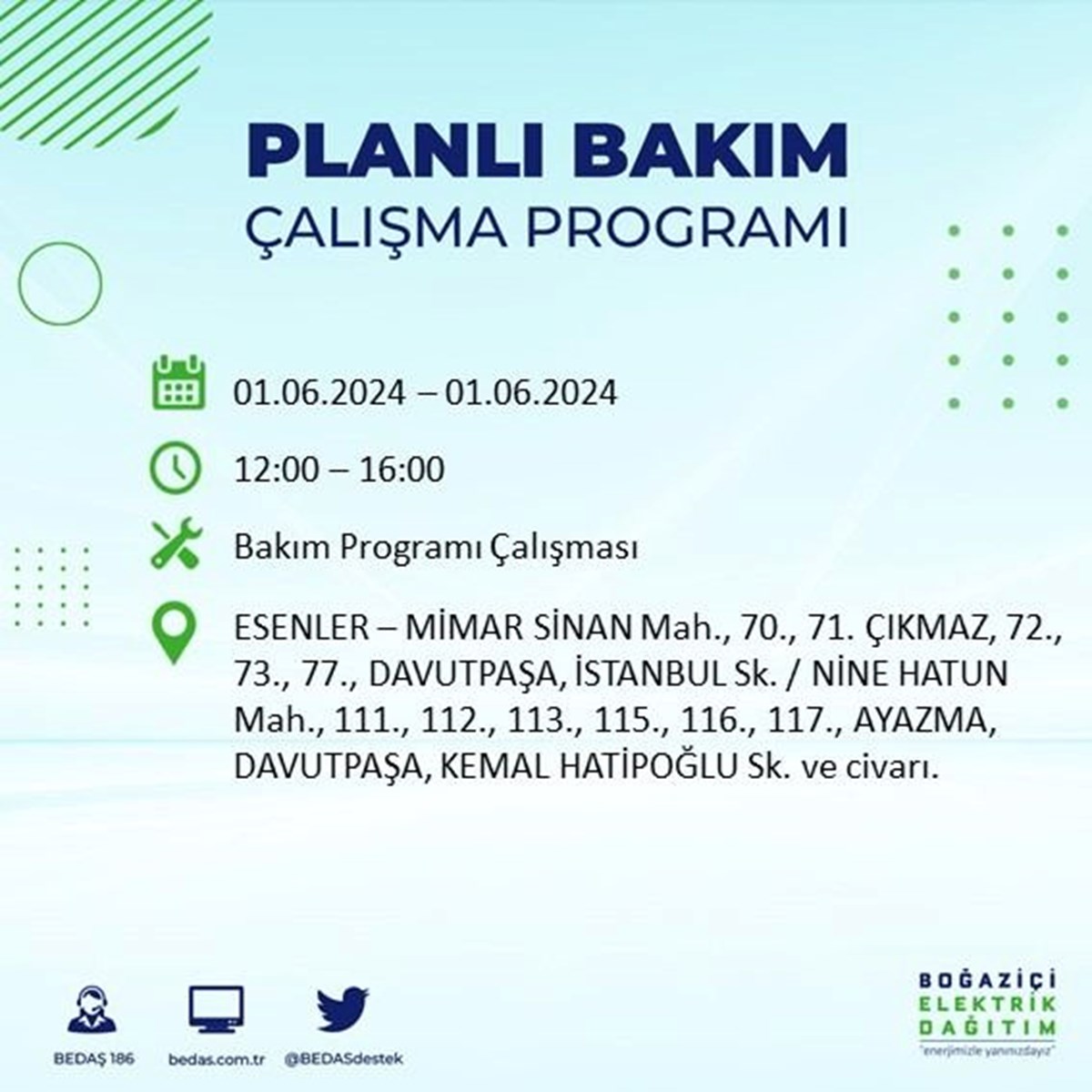 PLANLI BAKIM
ÇALIŞMA PROGRAMI

01.06.2024 – 01.06.2024

12:00 – 16:00

Bakım Programı Çalışması

ESENLER – MİMAR SİNAN Mah., 70., 71. ÇIKMAZ, 72., 73., 77., DAVUTPAŞA, İSTANBUL Sk. / NİNE HATUN Mah., 111., 112., 113., 115., 116., 117., AYAZMA, DAVUTPAŞA, KEMAL HATİPOĞLU Sk. ve civarı.

BEDAŞ 186 bedas.com.tr @BEDASdestek

BOĞAZİÇİ ELEKTRİK DAĞITIM "enerjimizle yanınızdayız"